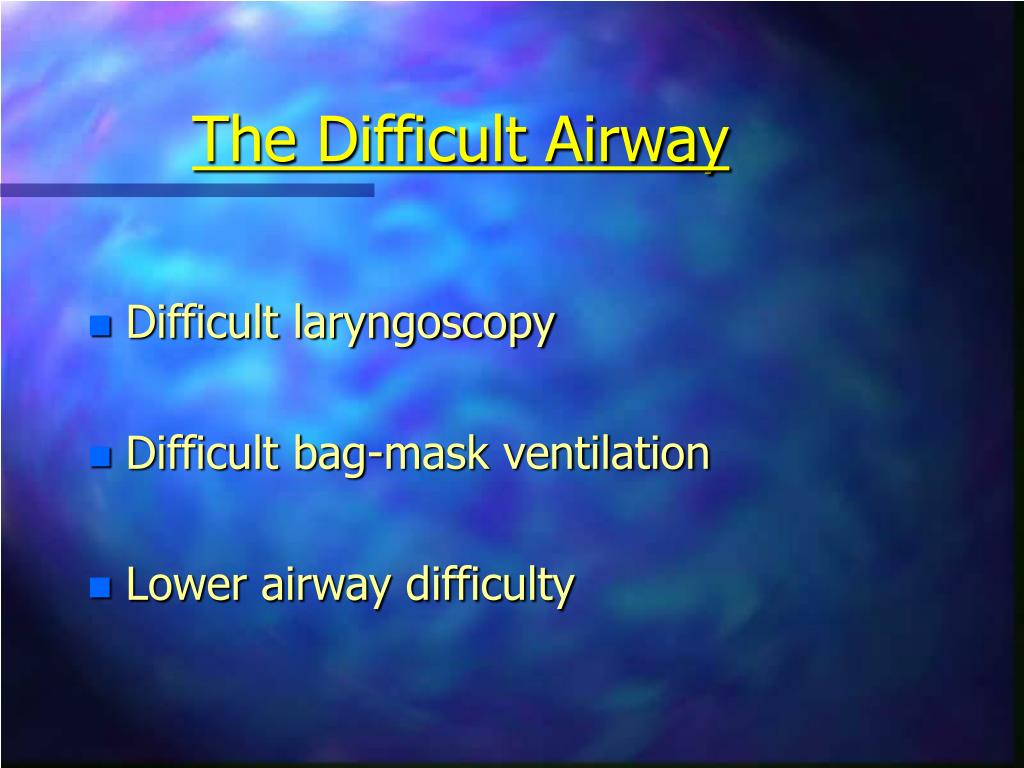 The Difficult Airway

- Difficult laryngoscopy
- Difficult bag-mask ventilation
- Lower airway difficulty